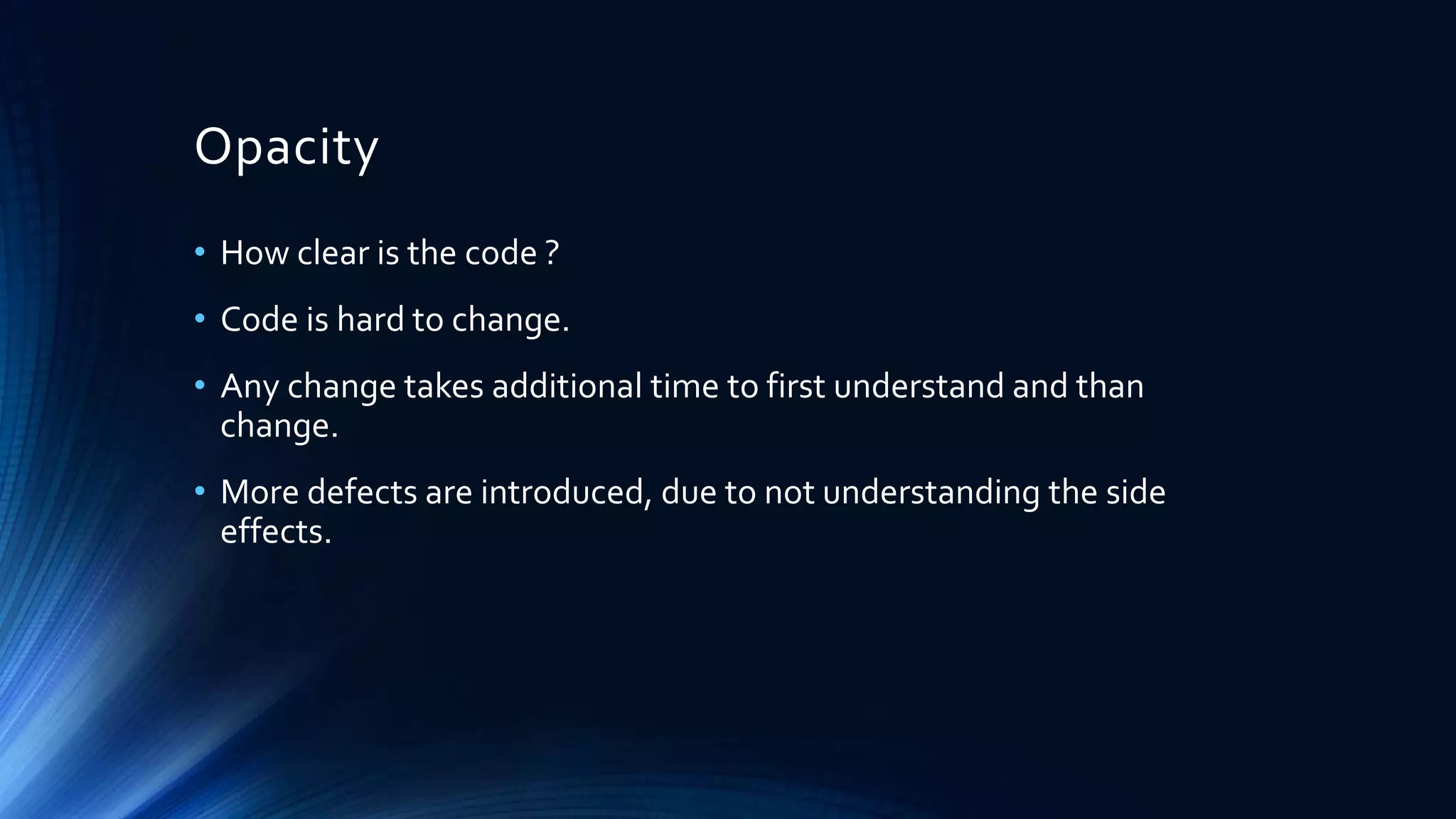 Opacity

• How clear is the code ?

• Code is hard to change.

• Any change takes additional time to first understand and than change.

• More defects are introduced, due to not understanding the side effects.